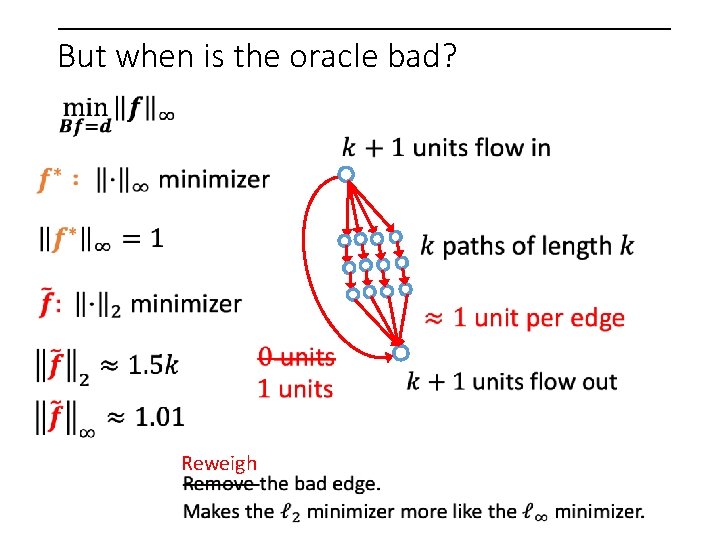 But when is the oracle bad?

$\min_{\boldsymbol{Bf}=\boldsymbol{d}} \|\boldsymbol{f}\|_\infty$

$\boldsymbol{f}^*$ : $\|\cdot\|_\infty$ minimizer

$\|\boldsymbol{f}^*\|_\infty = 1$

$\tilde{\boldsymbol{f}}$: $\|\cdot\|_2$ minimizer

$\|\tilde{\boldsymbol{f}}\|_2 \approx 1.5k$

$\|\tilde{\boldsymbol{f}}\|_\infty \approx 1.01$

$k + 1$ units flow in

$k$ paths of length $k$

$\approx 1$ unit per edge

~~0 units~~
1 units

$k + 1$ units flow out

Reweigh
~~Remove~~ the bad edge.
Makes the $\ell_2$ minimizer more like the $\ell_\infty$ minimizer.